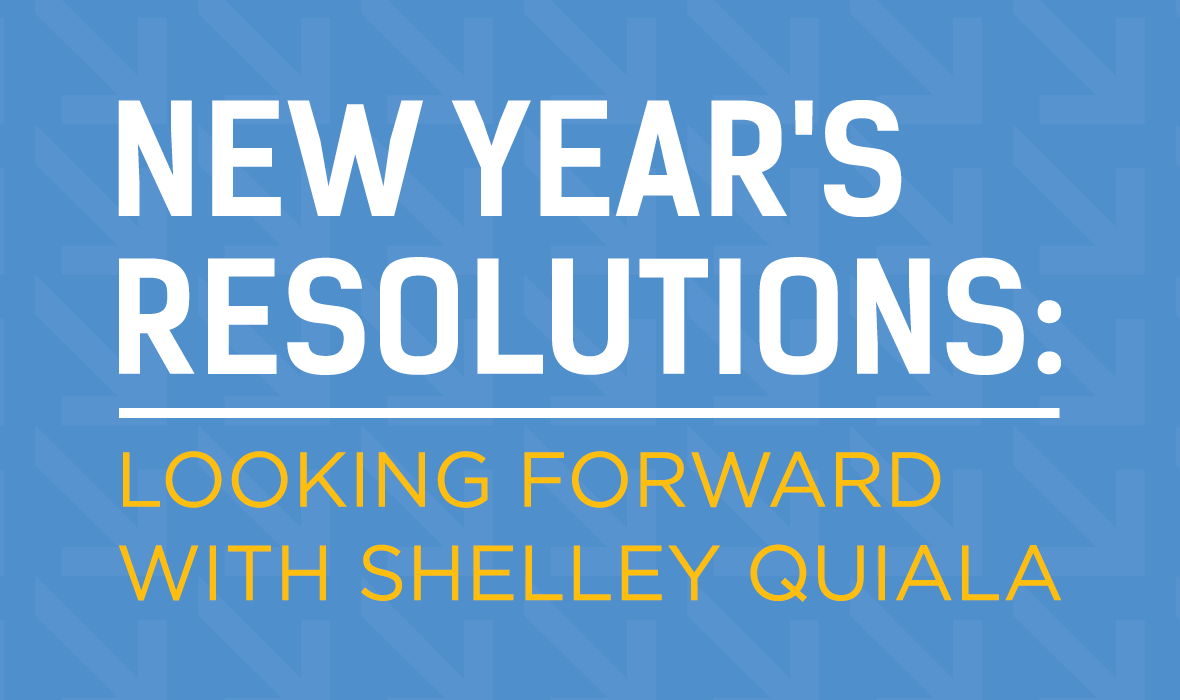 NEW YEAR'S RESOLUTIONS:

LOOKING FORWARD WITH SHELLEY QUIALA